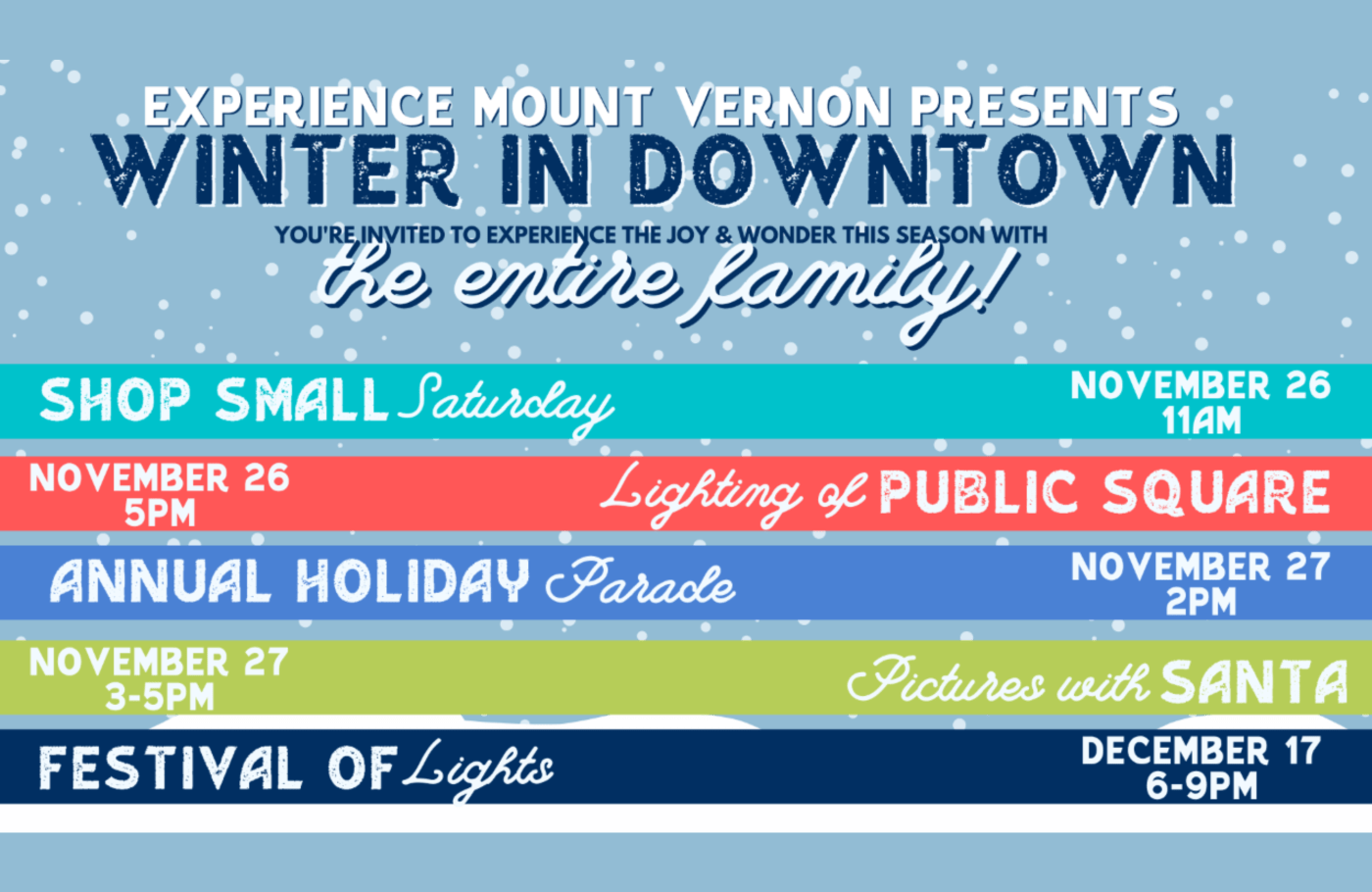 EXPERIENCE MOUNT VERNON PRESENTS
WINTER IN DOWNTOWN
YOU'RE INVITED TO EXPERIENCE THE JOY & WONDER THIS SEASON WITH
the entire family!

SHOP SMALL Saturday
NOVEMBER 26
11AM

NOVEMBER 26
5PM
Lighting of PUBLIC SQUARE

ANNUAL HOLIDAY Parade
NOVEMBER 27
2PM

NOVEMBER 27
3-5PM
Pictures with SANTA

FESTIVAL OF Lights
DECEMBER 17
6-9PM